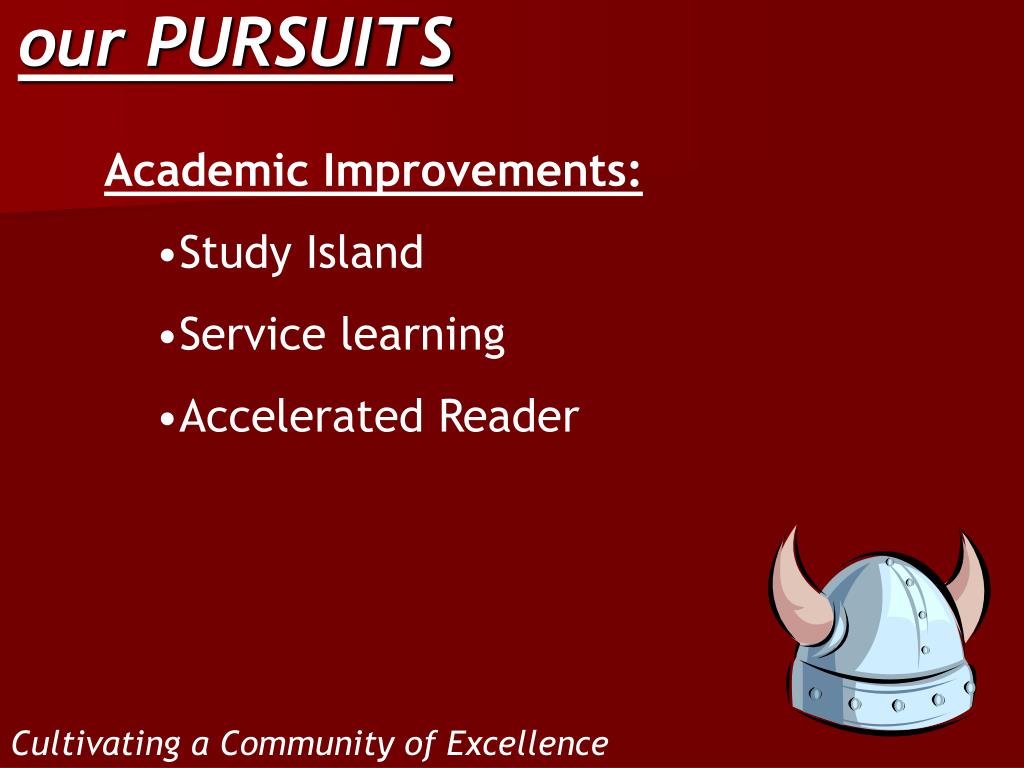 our PURSUITS

Academic Improvements:

•Study Island

•Service learning

•Accelerated Reader

Cultivating a Community of Excellence